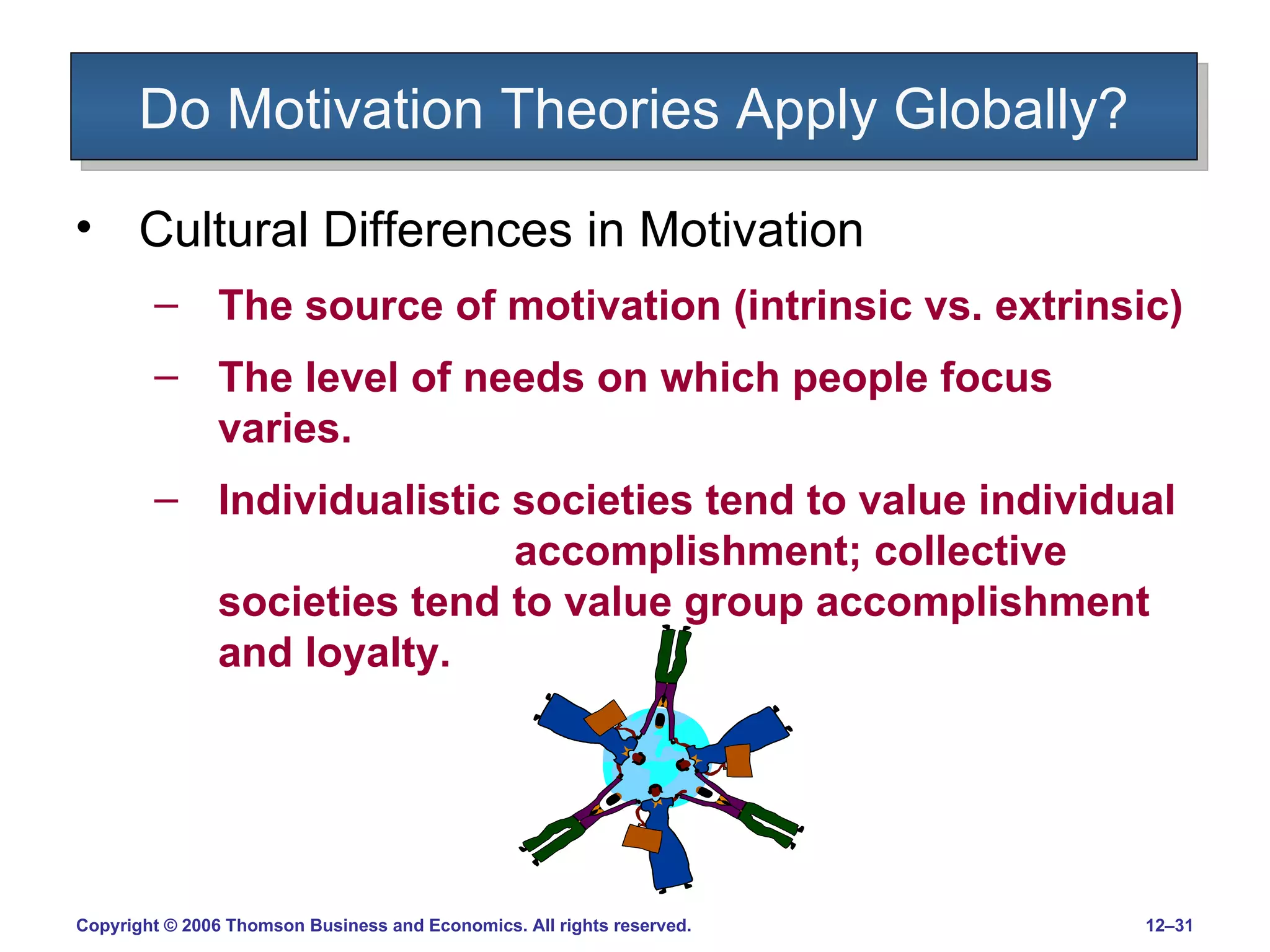 Do Motivation Theories Apply Globally?

• Cultural Differences in Motivation

– The source of motivation (intrinsic vs. extrinsic)

– The level of needs on which people focus varies.

– Individualistic societies tend to value individual accomplishment; collective societies tend to value group accomplishment and loyalty.

Copyright © 2006 Thomson Business and Economics. All rights reserved.

12–31